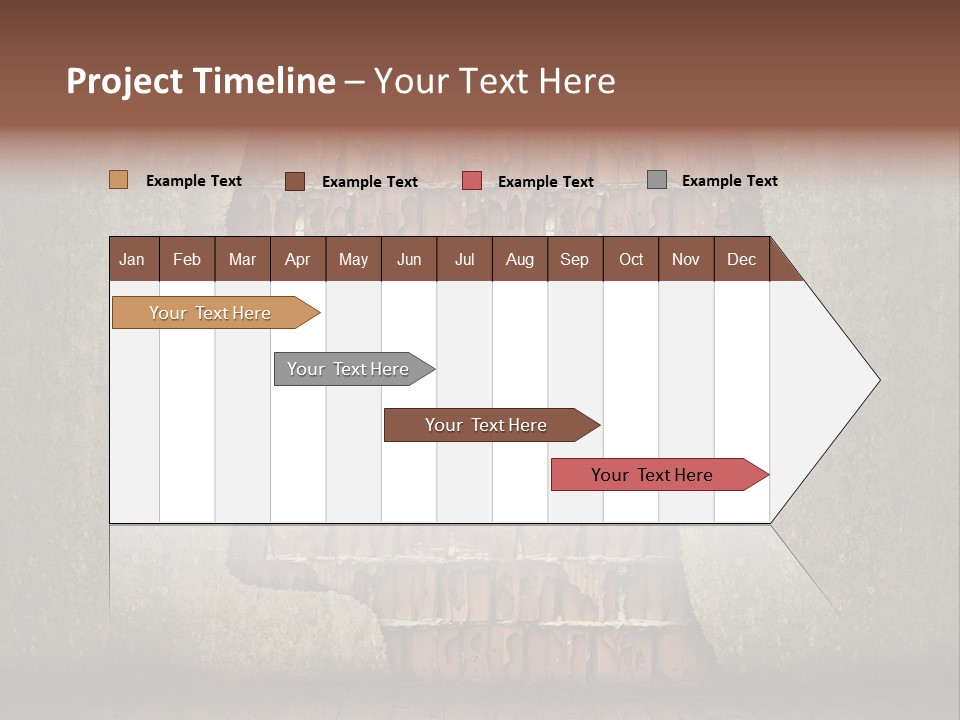 Project Timeline – Your Text Here

Example Text
Example Text
Example Text
Example Text

| Jan | Feb | Mar | Apr | May | Jun | Jul | Aug | Sep | Oct | Nov | Dec |
|---|---|---|---|---|---|---|---|---|---|---|---|

Your Text Here

Your Text Here

Your Text Here

Your Text Here